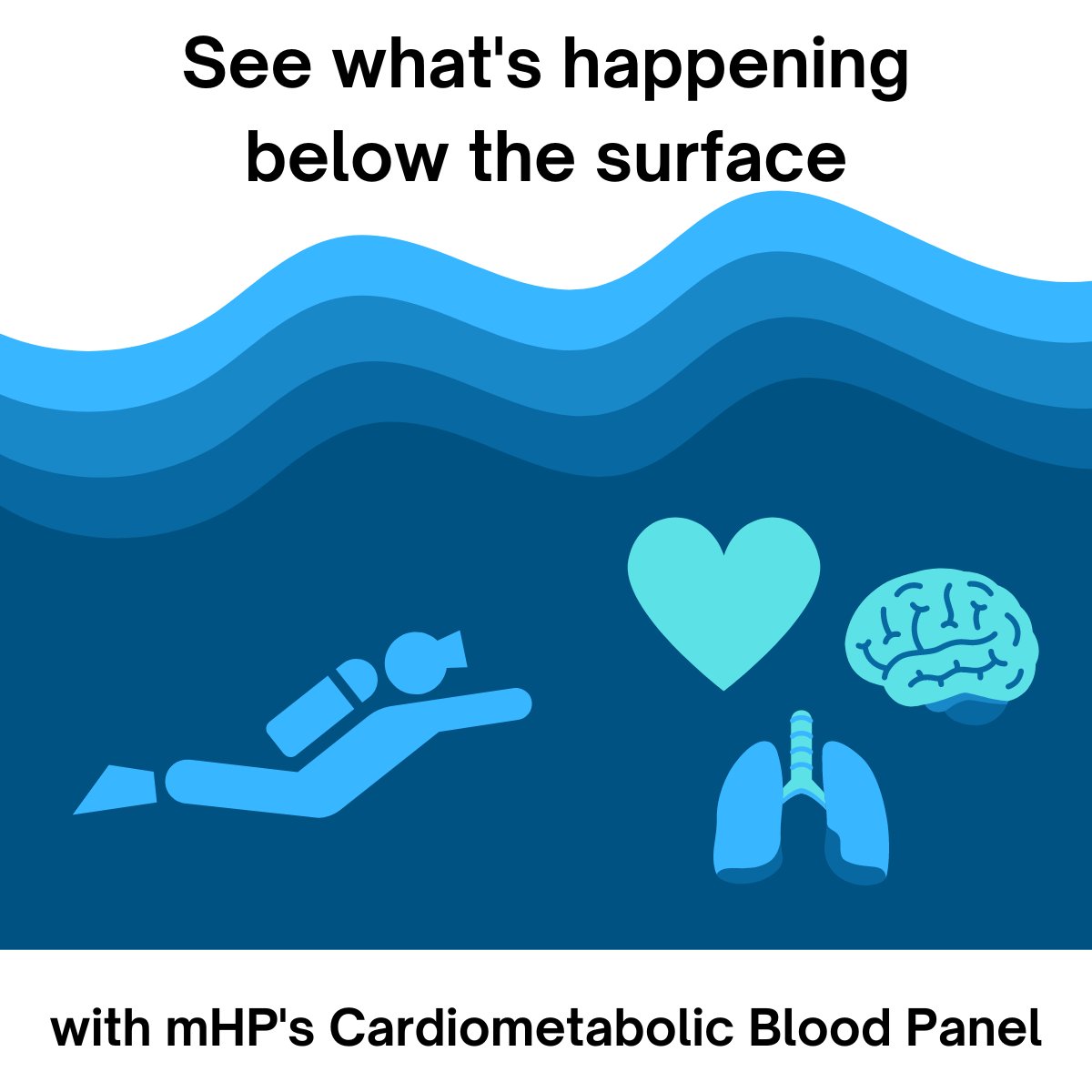 See what's happening below the surface

with mHP's Cardiometabolic Blood Panel